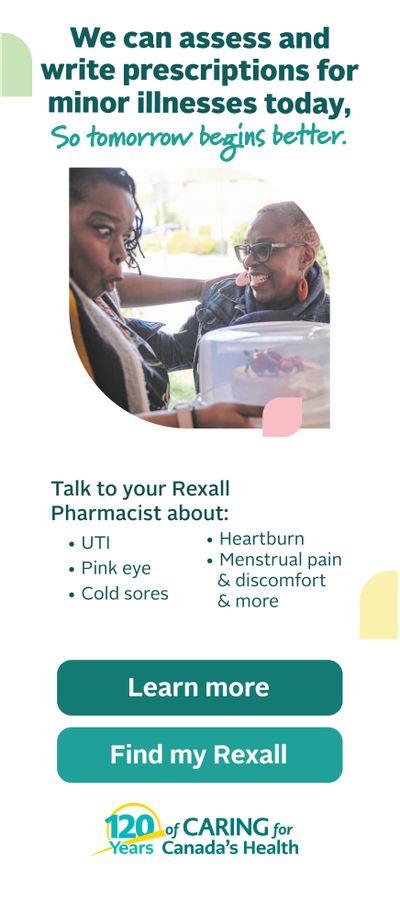 We can assess and write prescriptions for minor illnesses today,
So tomorrow begins better.

Talk to your Rexall Pharmacist about:
• UTI
• Pink eye
• Cold sores
• Heartburn
• Menstrual pain & discomfort & more

Learn more

Find my Rexall

120 Years of CARING for Canada's Health